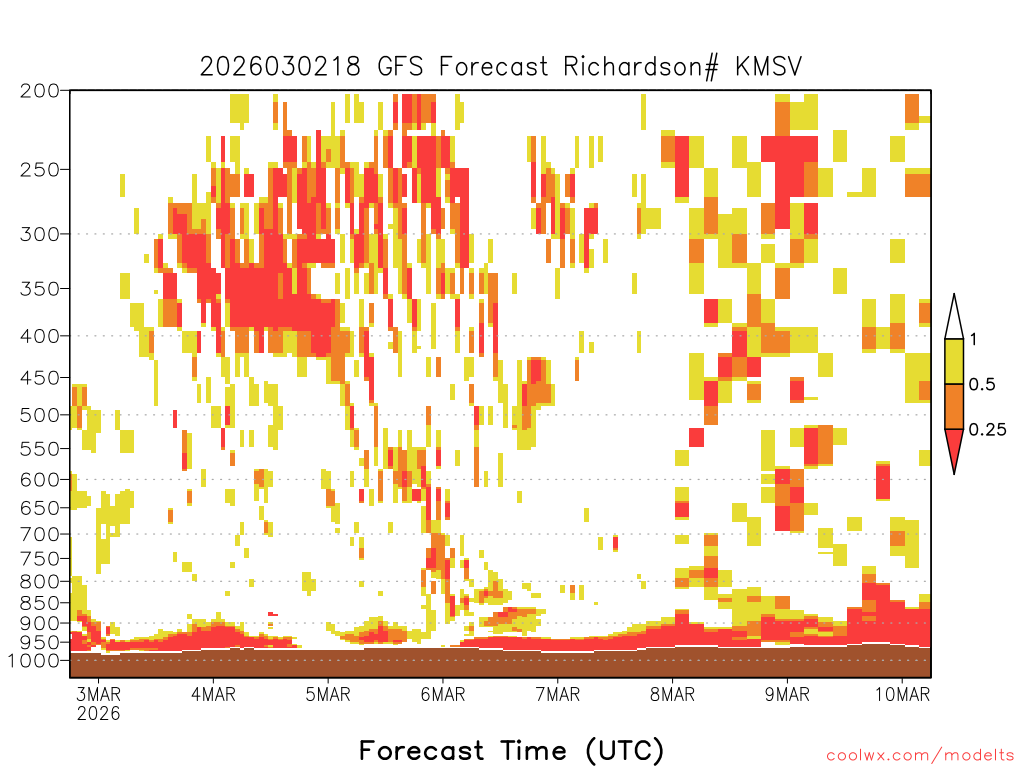 2026030218 GFS Forecast Richardson# KMSV

200
250
300
350
400
450
500
550
600
650
700
750
800
850
900
950
1000

1
0.5
0.25

3MAR 2026
4MAR
5MAR
6MAR
7MAR
8MAR
9MAR
10MAR

Forecast Time (UTC)

coolwx.com/modelts